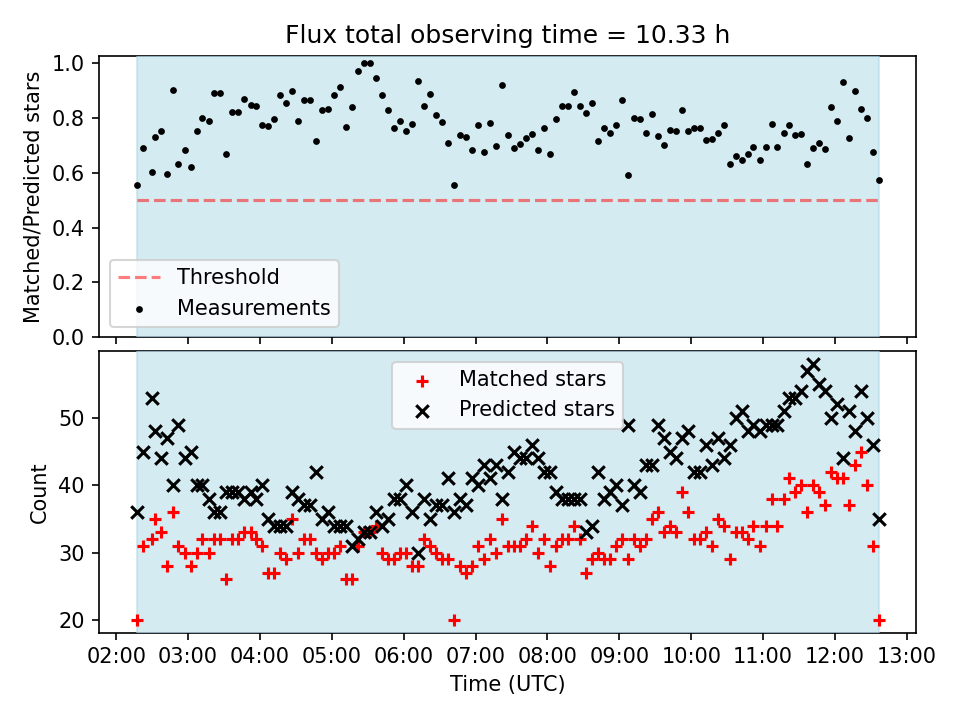 Flux total observing time = 10.33 h

Matched/Predicted stars

1.0
0.8
0.6
0.4
0.2
0.0

Threshold
Measurements

Matched stars
Predicted stars

Count

50
40
30
20

02:00 03:00 04:00 05:00 06:00 07:00 08:00 09:00 10:00 11:00 12:00 13:00

Time (UTC)